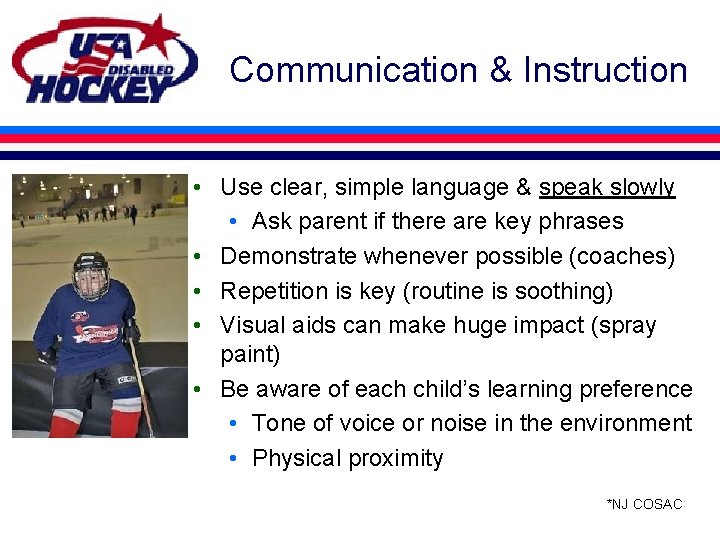 USA DISABLED HOCKEY

Communication & Instruction

• Use clear, simple language & speak slowly
  • Ask parent if there are key phrases
• Demonstrate whenever possible (coaches)
• Repetition is key (routine is soothing)
• Visual aids can make huge impact (spray paint)
• Be aware of each child's learning preference
  • Tone of voice or noise in the environment
  • Physical proximity

*NJ COSAC